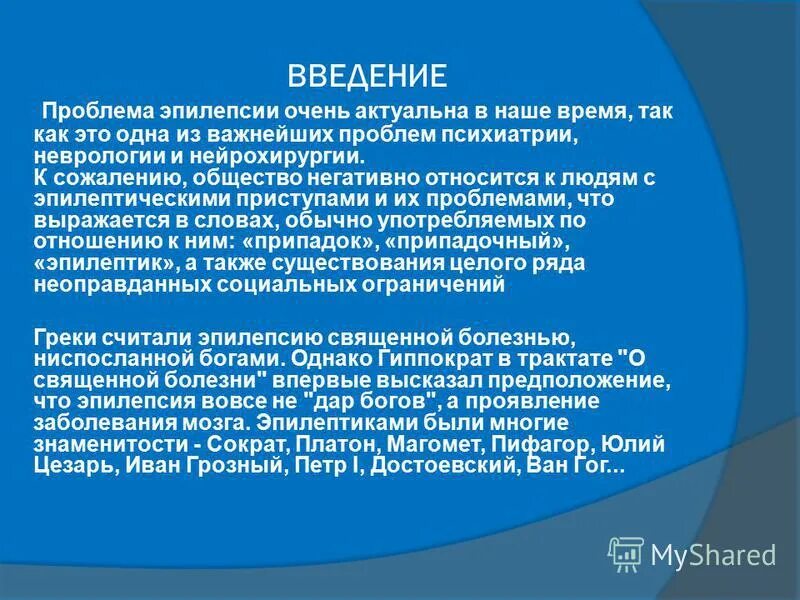 ВВЕДЕНИЕ

Проблема эпилепсии очень актуальна в наше время, так как это одна из важнейших проблем психиатрии, неврологии и нейрохирургии.
К сожалению, общество негативно относится к людям с эпилептическими приступами и их проблемами, что выражается в словах, обычно употребляемых по отношению к ним: «припадок», «припадочный», «эпилептик», а также существования целого ряда неоправданных социальных ограничений

Греки считали эпилепсию священной болезнью, ниспосланной богами. Однако Гиппократ в трактате "О священной болезни" впервые высказал предположение, что эпилепсия вовсе не "дар богов", а проявление заболевания мозга. Эпилептиками были многие знаменитости - Сократ, Платон, Магомет, Пифагор, Юлий Цезарь, Иван Грозный, Петр I, Достоевский, Ван Гог...

MyShared